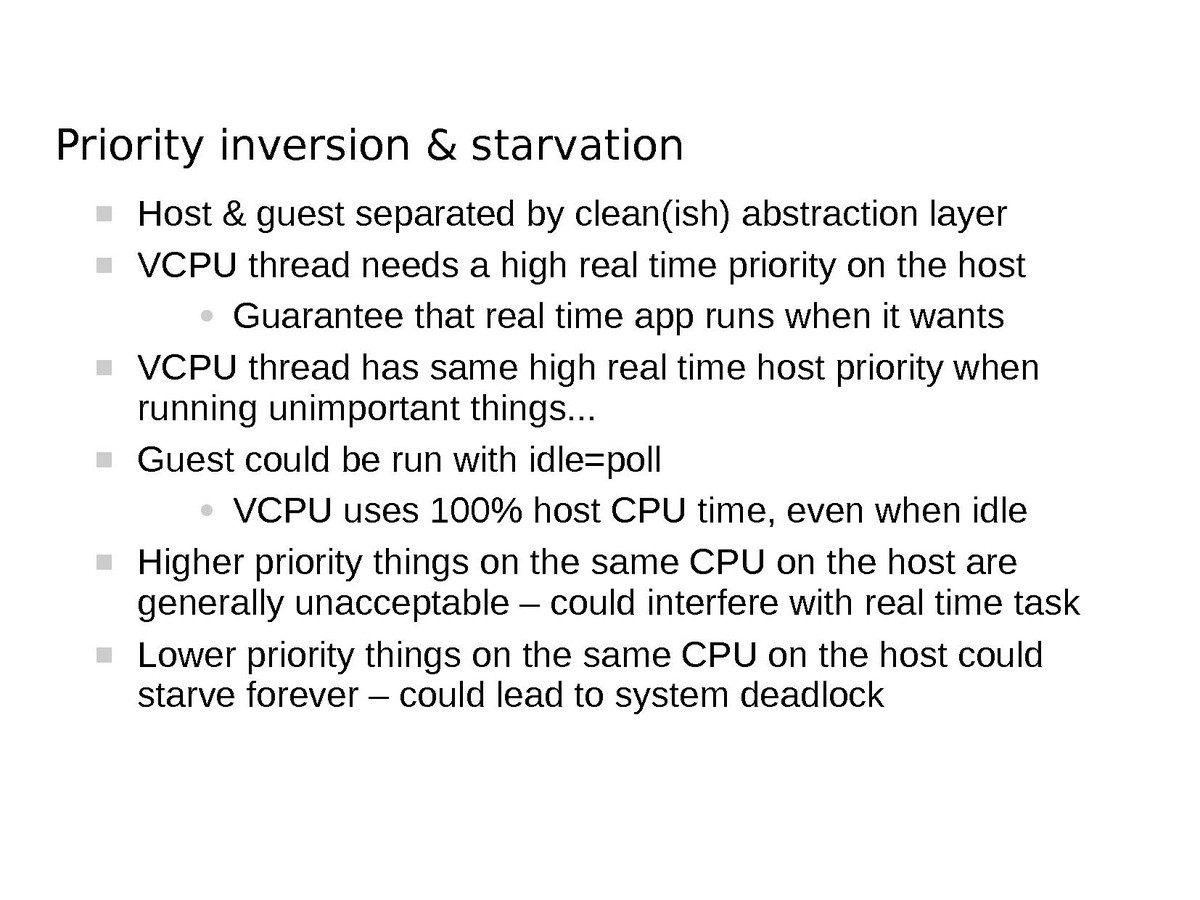 Priority inversion & starvation

- Host & guest separated by clean(ish) abstraction layer
- VCPU thread needs a high real time priority on the host
  - Guarantee that real time app runs when it wants
- VCPU thread has same high real time host priority when running unimportant things...
- Guest could be run with idle=poll
  - VCPU uses 100% host CPU time, even when idle
- Higher priority things on the same CPU on the host are generally unacceptable – could interfere with real time task
- Lower priority things on the same CPU on the host could starve forever – could lead to system deadlock